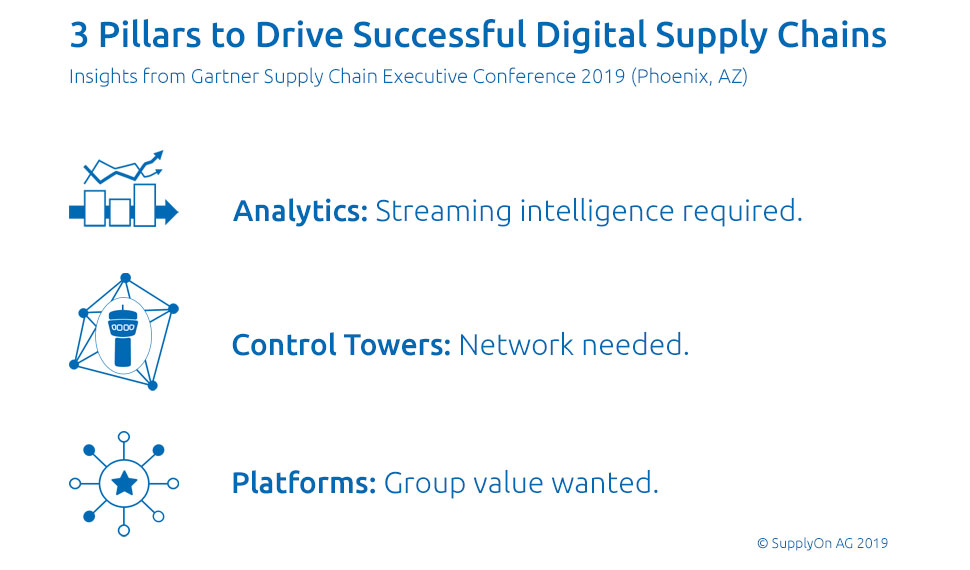 3 Pillars to Drive Successful Digital Supply Chains

Insights from Gartner Supply Chain Executive Conference 2019 (Phoenix, AZ)

Analytics: Streaming intelligence required.

Control Towers: Network needed.

Platforms: Group value wanted.

© SupplyOn AG 2019